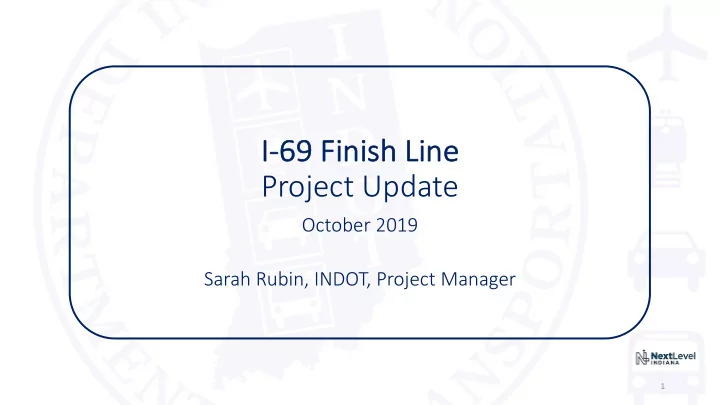 I-69 Finish Line
Project Update

October 2019

Sarah Rubin, INDOT, Project Manager

NextLevel INDIANA

1